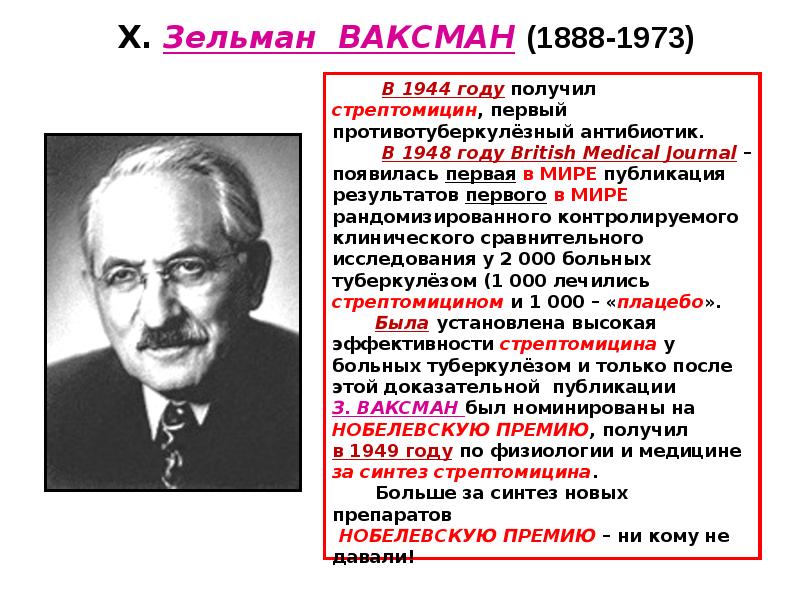 X. Зельман ВАКСМАН (1888-1973)

В 1944 году получил стрептомицин, первый противотуберкулёзный антибиотик.

В 1948 году British Medical Journal – появилась первая в МИРЕ публикация результатов первого в МИРЕ рандомизированного контролируемого клинического сравнительного исследования у 2 000 больных туберкулёзом (1 000 лечились стрептомицином и 1 000 – «плацебо».

Была установлена высокая эффективности стрептомицина у больных туберкулёзом и только после этой доказательной публикации З. ВАКСМАН был номинированы на НОБЕЛЕВСКУЮ ПРЕМИЮ, получил в 1949 году по физиологии и медицине за синтез стрептомицина.

Больше за синтез новых препаратов НОБЕЛЕВСКУЮ ПРЕМИЮ – ни кому не давали!